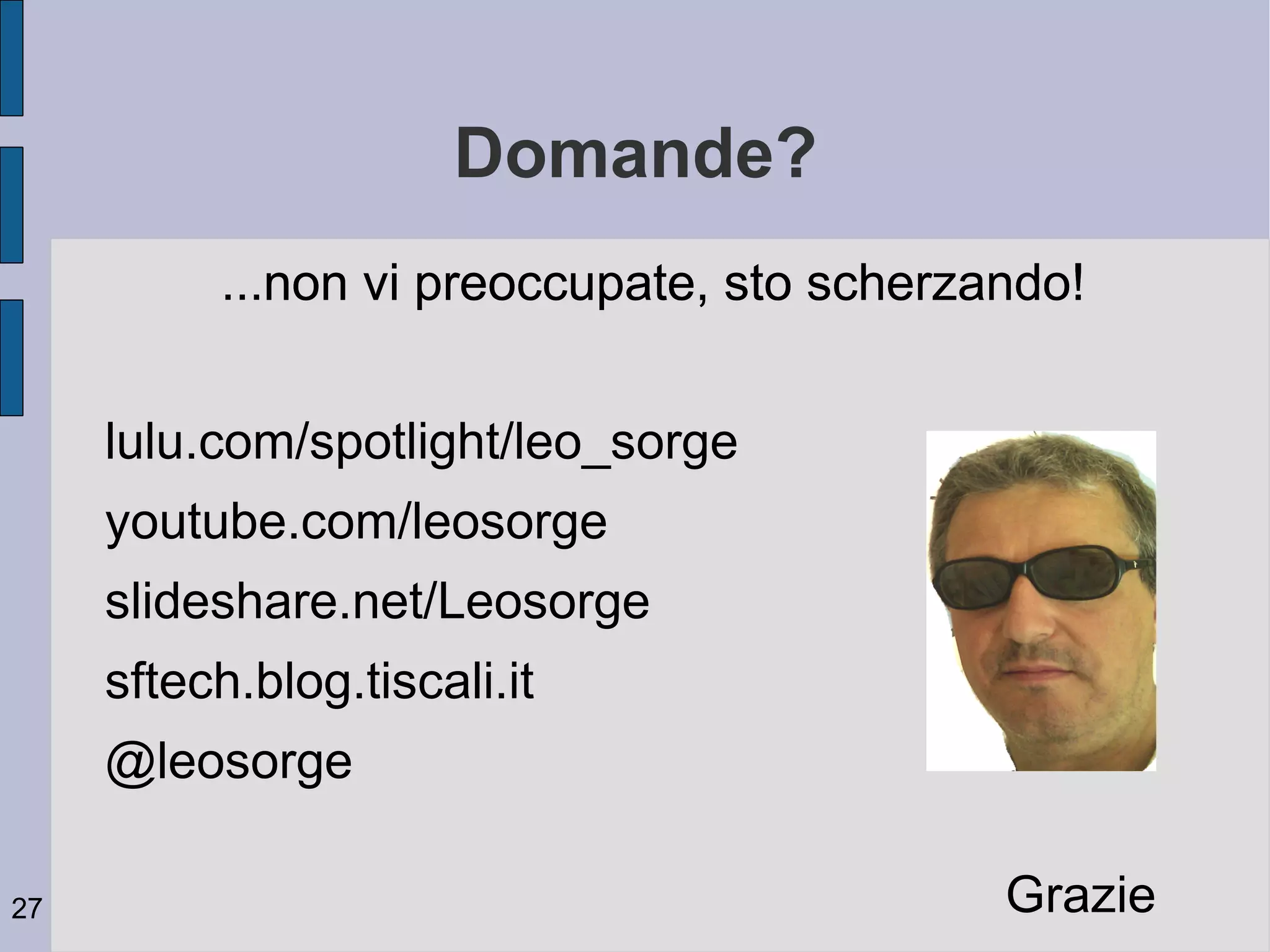 Domande?

...non vi preoccupate, sto scherzando!

lulu.com/spotlight/leo_sorge

youtube.com/leosorge

slideshare.net/Leosorge

sftech.blog.tiscali.it

@leosorge

Grazie

27